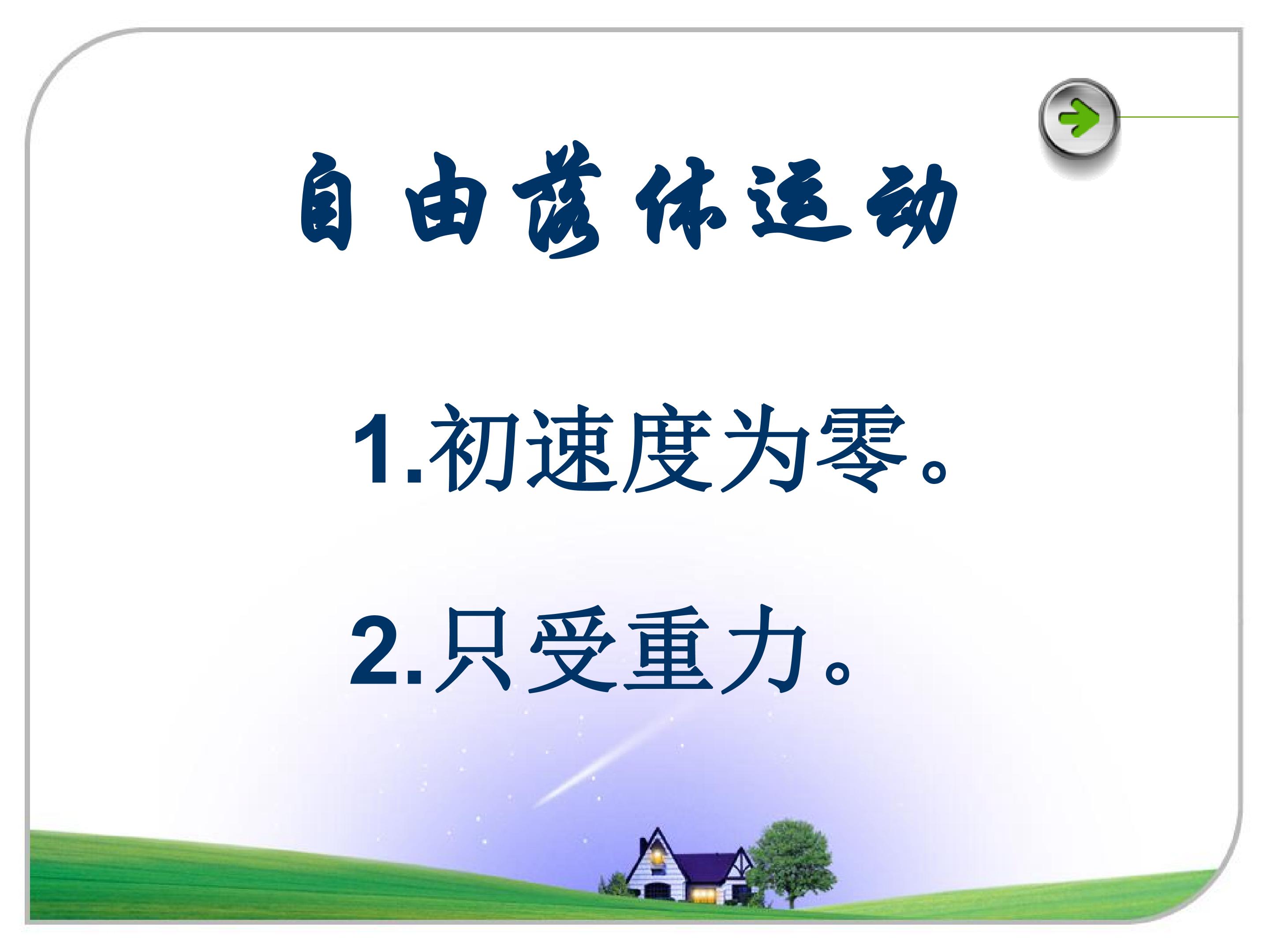 自由落体运动

1.初速度为零。

2.只受重力。